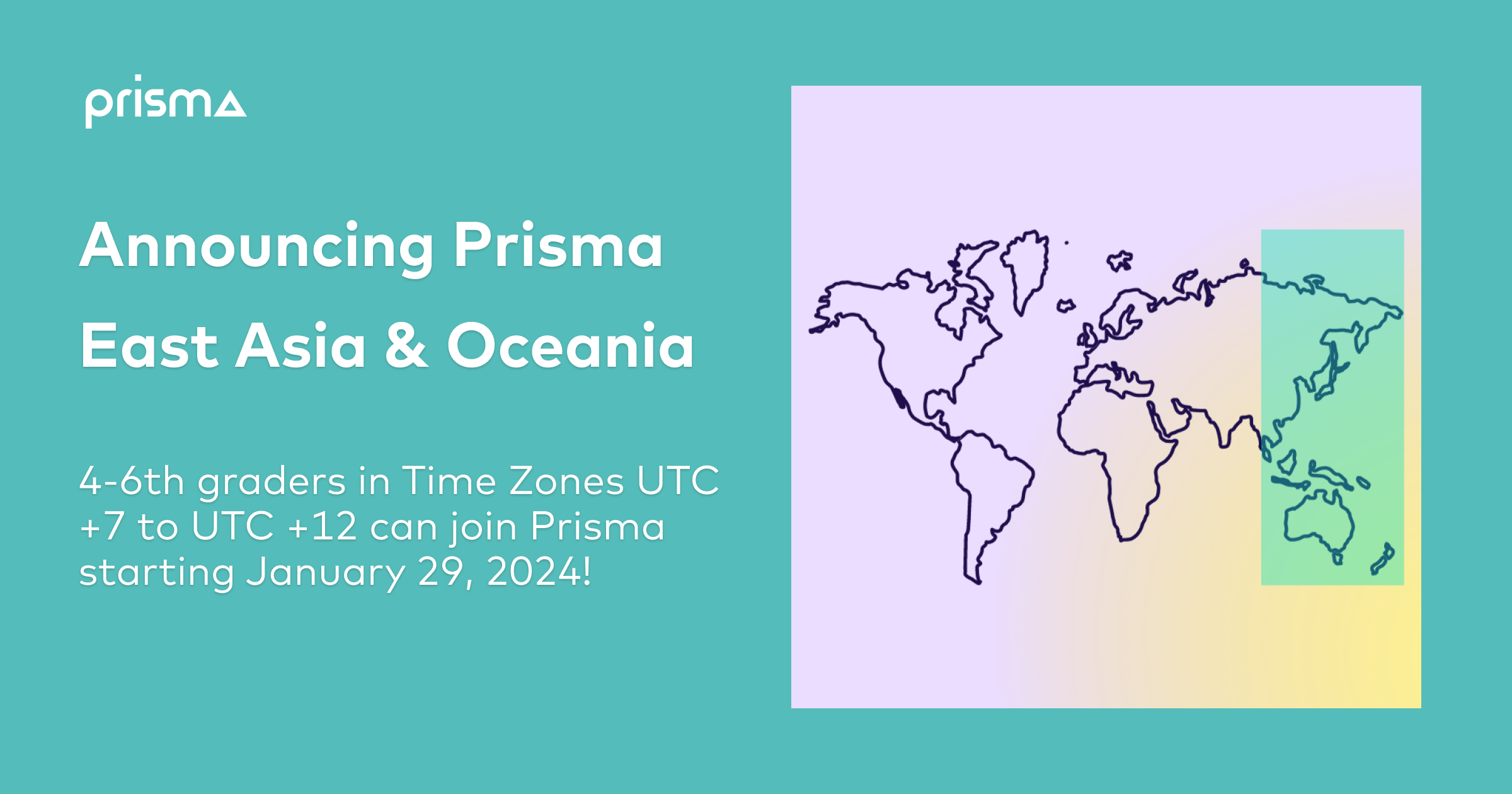 prisma

Announcing Prisma East Asia & Oceania

4-6th graders in Time Zones UTC +7 to UTC +12 can join Prisma starting January 29, 2024!